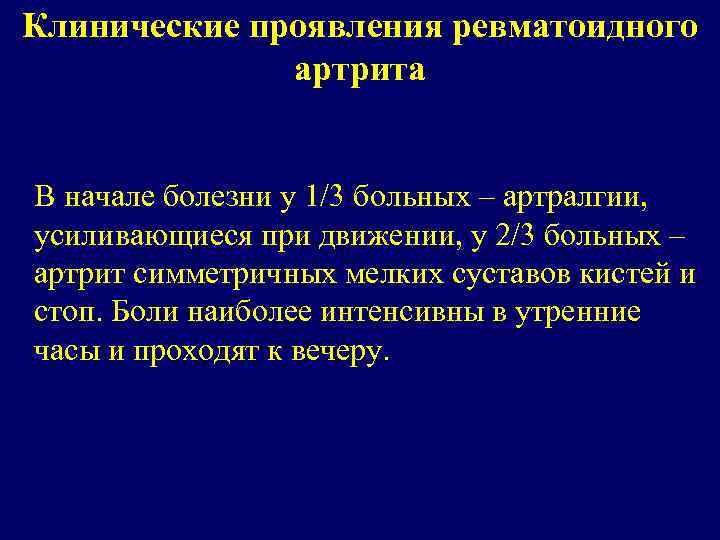 Клинические проявления ревматоидного артрита

В начале болезни у 1/3 больных – артралгии, усиливающиеся при движении, у 2/3 больных – артрит симметричных мелких суставов кистей и стоп. Боли наиболее интенсивны в утренние часы и проходят к вечеру.